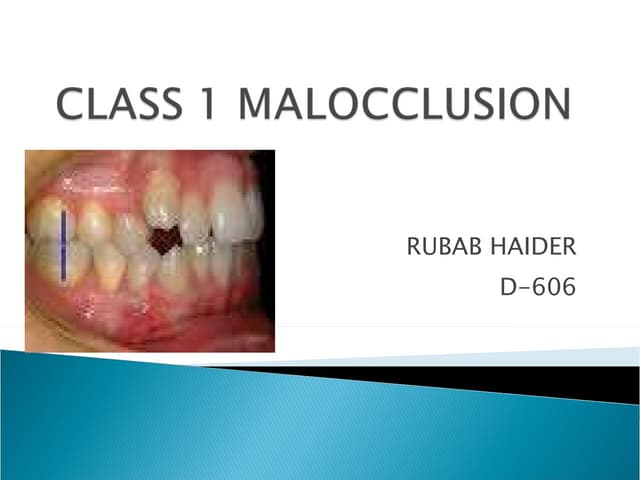 CLASS 1 MALOCCLUSION

RUBAB HAIDER
D-606